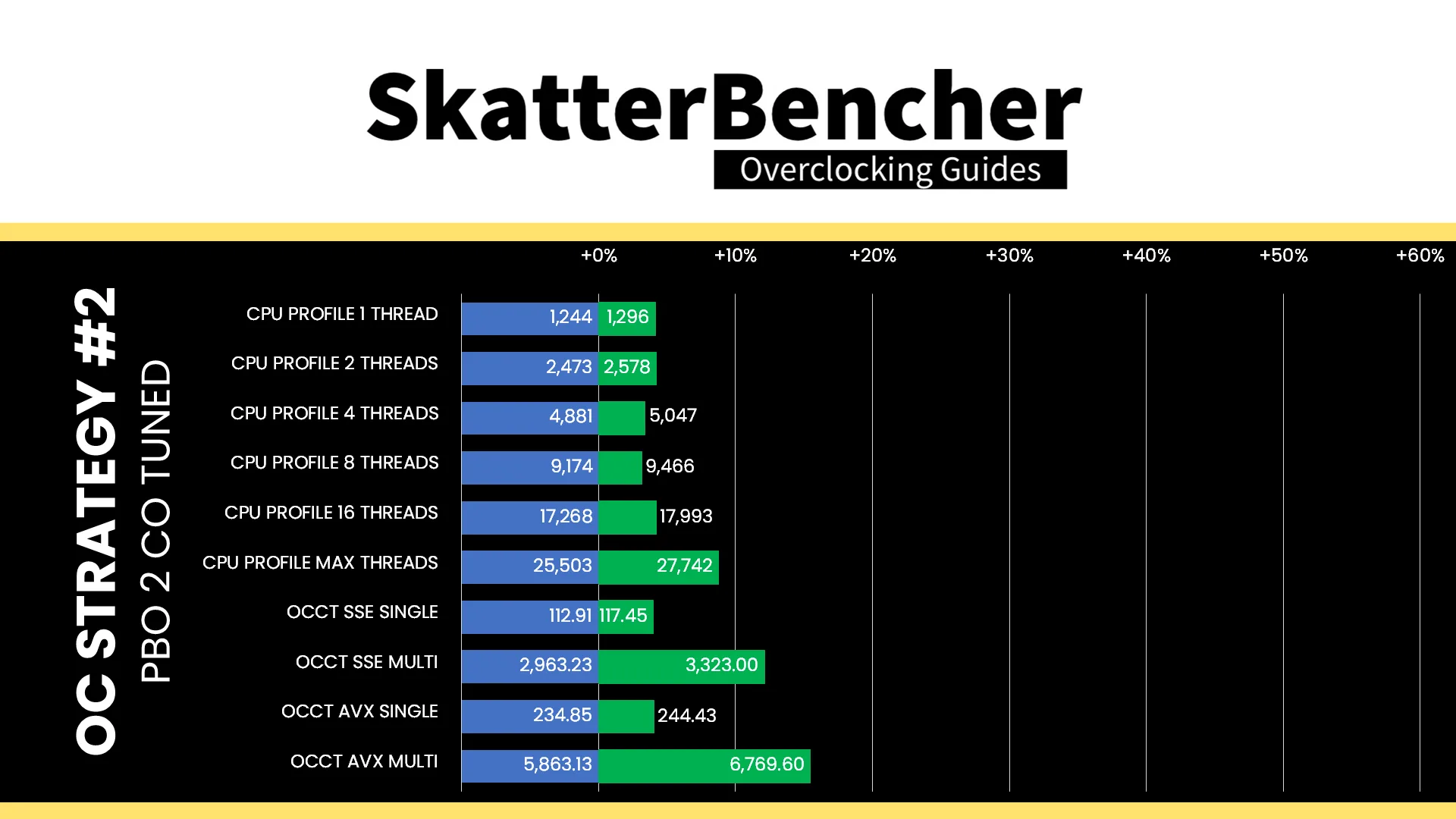 SkatterBencher
Overclocking Guides

OC STRATEGY #2
PBO 2 CO TUNED

+0% +10% +20% +30% +40% +50% +60%

CPU PROFILE 1 THREAD 1,244 1,296
CPU PROFILE 2 THREADS 2,473 2,578
CPU PROFILE 4 THREADS 4,881 5,047
CPU PROFILE 8 THREADS 9,174 9,466
CPU PROFILE 16 THREADS 17,268 17,993
CPU PROFILE MAX THREADS 25,503 27,742
OCCT SSE SINGLE 112.91 117.45
OCCT SSE MULTI 2,963.23 3,323.00
OCCT AVX SINGLE 234.85 244.43
OCCT AVX MULTI 5,863.13 6,769.60